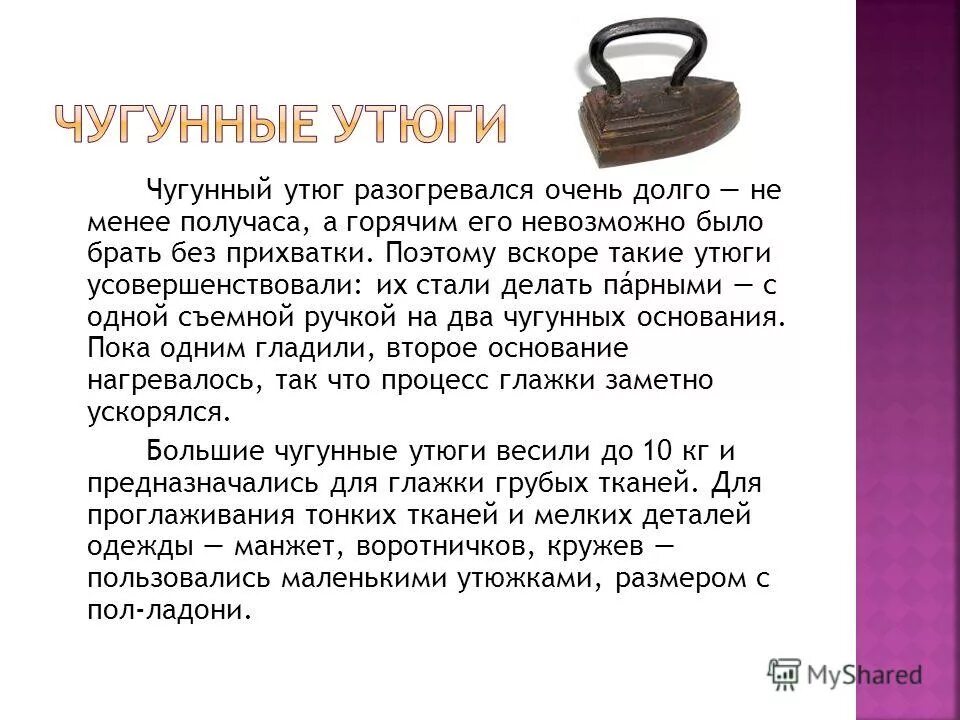 ЧУГУННЫЕ УТЮГИ

Чугунный утюг разогревался очень долго — не менее получаса, а горячим его невозможно было брать без прихватки. Поэтому вскоре такие утюги усовершенствовали: их стали делать па́рными — с одной съемной ручкой на два чугунных основания. Пока одним гладили, второе основание нагревалось, так что процесс глажки заметно ускорялся.

Большие чугунные утюги весили до 10 кг и предназначались для глажки грубых тканей. Для проглаживания тонких тканей и мелких деталей одежды — манжет, воротничков, кружев — пользовались маленькими утюжками, размером с пол-ладони.

MyShared